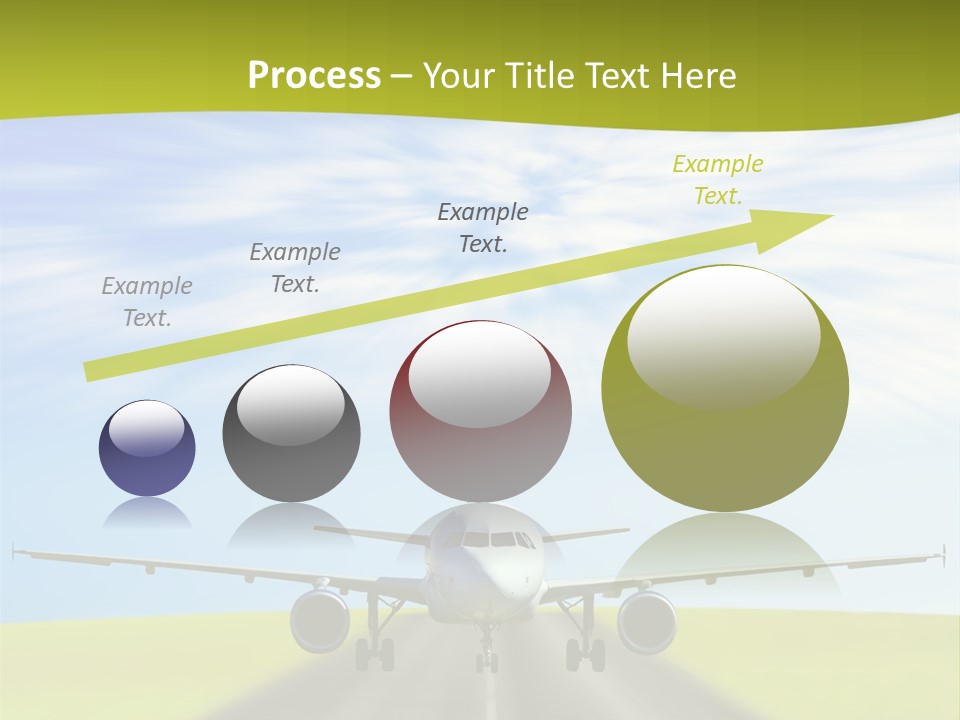 Process – Your Title Text Here

Example Text.

Example Text.

Example Text.

Example Text.